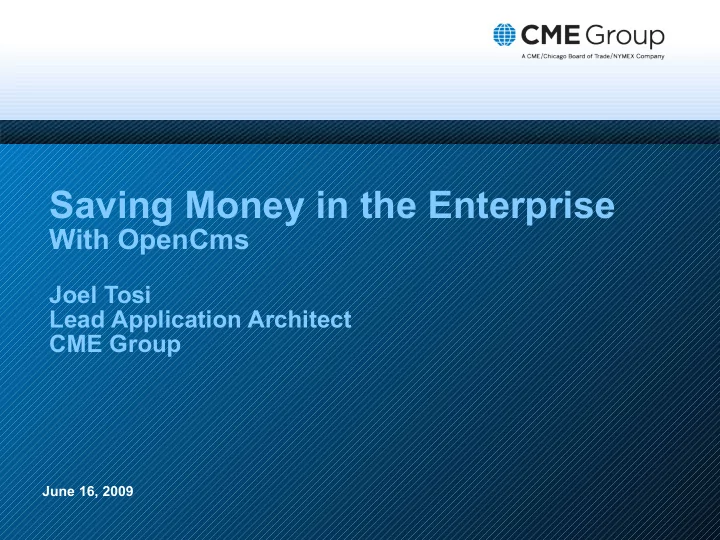 CME Group
A CME/Chicago Board of Trade/NYMEX Company

Saving Money in the Enterprise
With OpenCms

Joel Tosi
Lead Application Architect
CME Group

June 16, 2009